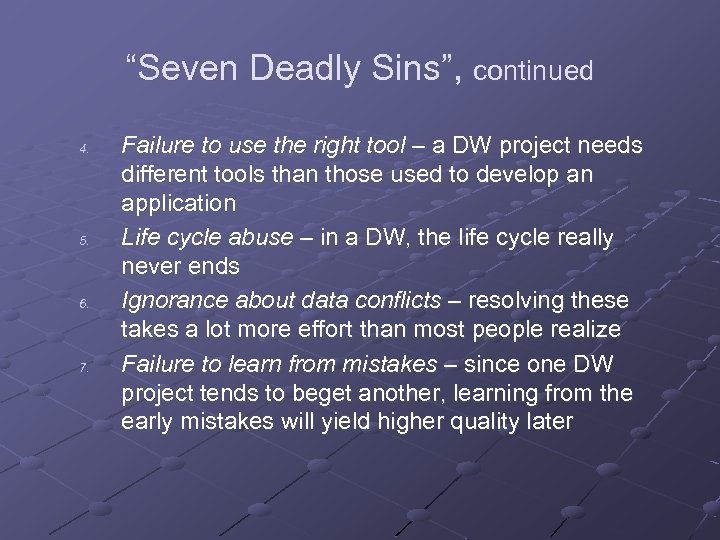 “Seven Deadly Sins”, continued

4. Failure to use the right tool – a DW project needs different tools than those used to develop an application

5. Life cycle abuse – in a DW, the life cycle really never ends

6. Ignorance about data conflicts – resolving these takes a lot more effort than most people realize

7. Failure to learn from mistakes – since one DW project tends to beget another, learning from the early mistakes will yield higher quality later